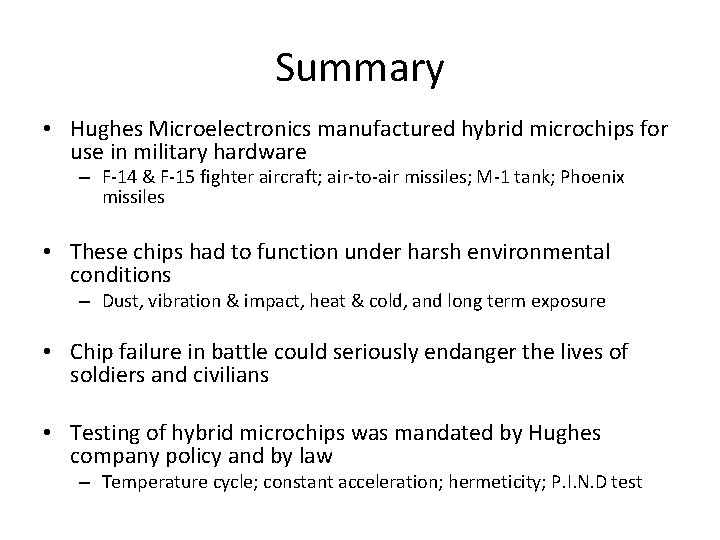 Summary

• Hughes Microelectronics manufactured hybrid microchips for use in military hardware
– F-14 & F-15 fighter aircraft; air-to-air missiles; M-1 tank; Phoenix missiles

• These chips had to function under harsh environmental conditions
– Dust, vibration & impact, heat & cold, and long term exposure

• Chip failure in battle could seriously endanger the lives of soldiers and civilians

• Testing of hybrid microchips was mandated by Hughes company policy and by law
– Temperature cycle; constant acceleration; hermeticity; P.I.N.D test